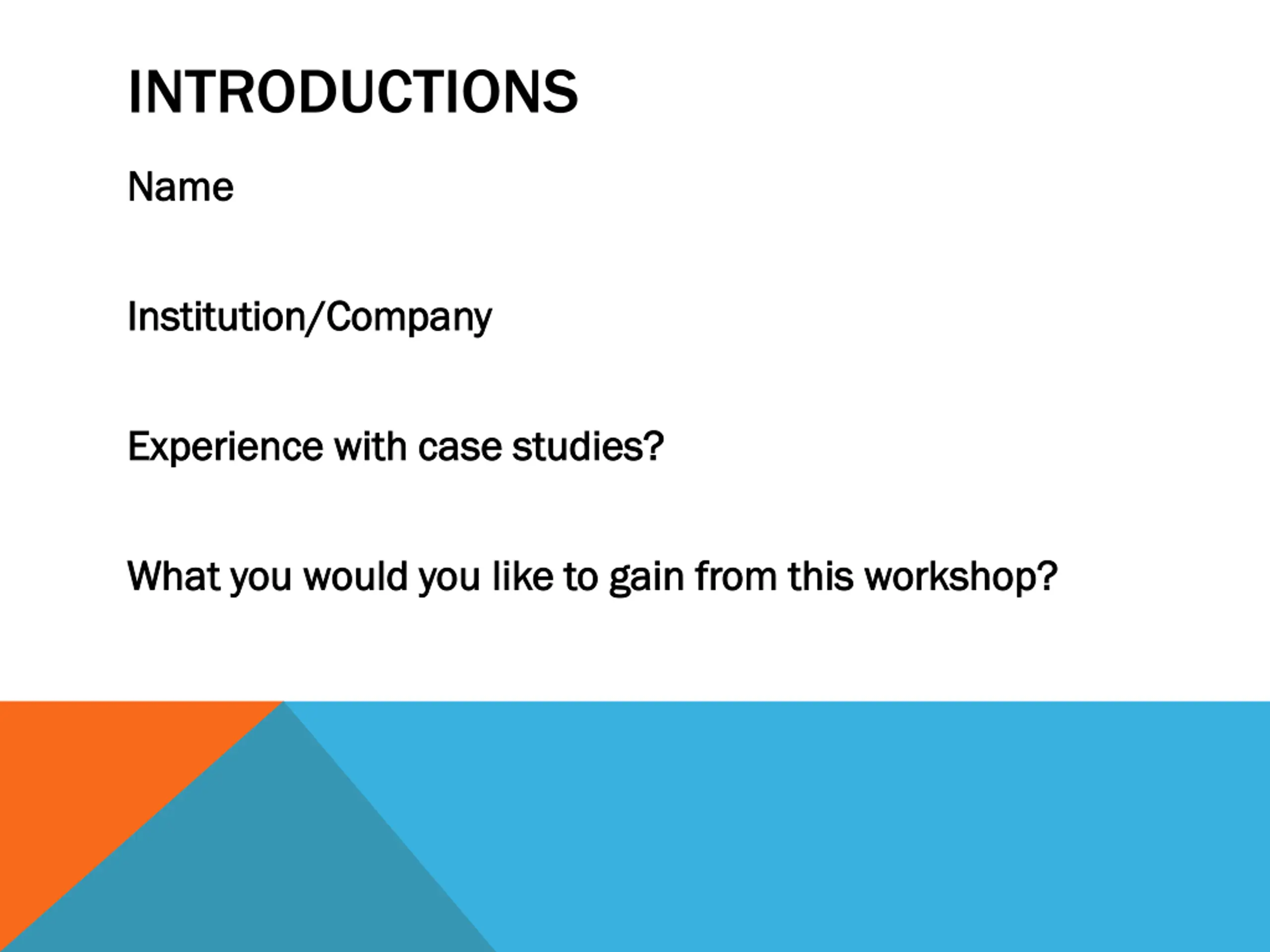 INTRODUCTIONS

Name

Institution/Company

Experience with case studies?

What you would you like to gain from this workshop?